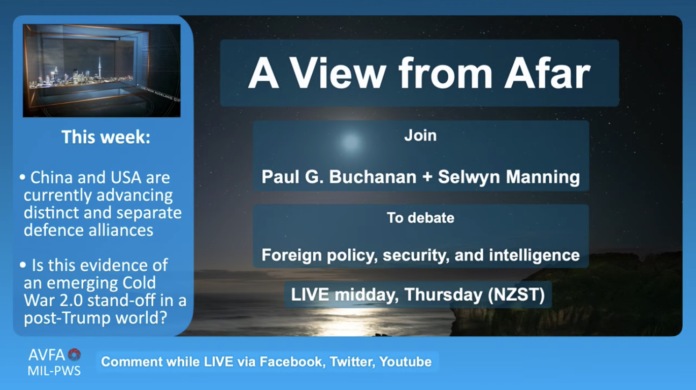 This week:

• China and USA are currently advancing distinct and separate defence alliances

• Is this evidence of an emerging Cold War 2.0 stand-off in a post-Trump world?

A View from Afar

Join

Paul G. Buchanan + Selwyn Manning

To debate

Foreign policy, security, and intelligence

LIVE midday, Thursday (NZST)

AVFA
MIL-PWS

Comment while LIVE via Facebook, Twitter, Youtube